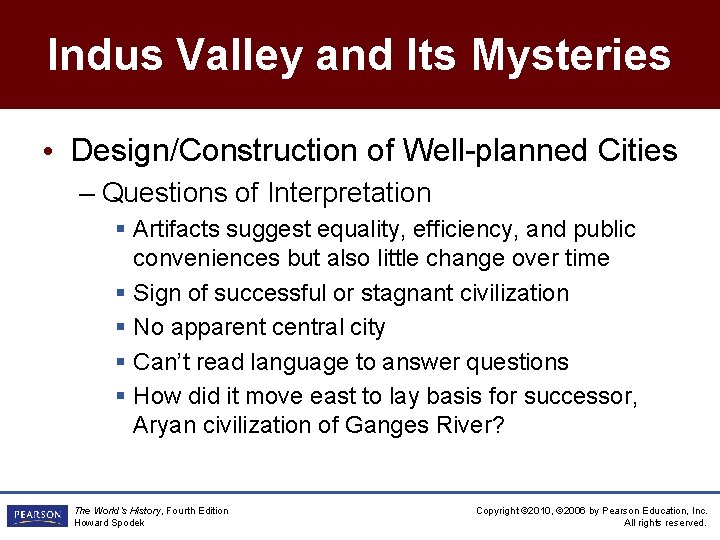 Indus Valley and Its Mysteries

• Design/Construction of Well-planned Cities

– Questions of Interpretation

▪ Artifacts suggest equality, efficiency, and public conveniences but also little change over time

▪ Sign of successful or stagnant civilization

▪ No apparent central city

▪ Can't read language to answer questions

▪ How did it move east to lay basis for successor, Aryan civilization of Ganges River?

PEARSON

The World's History, Fourth Edition
Howard Spodek

Copyright ©2010, ©2006 by Pearson Education, Inc.
All rights reserved.